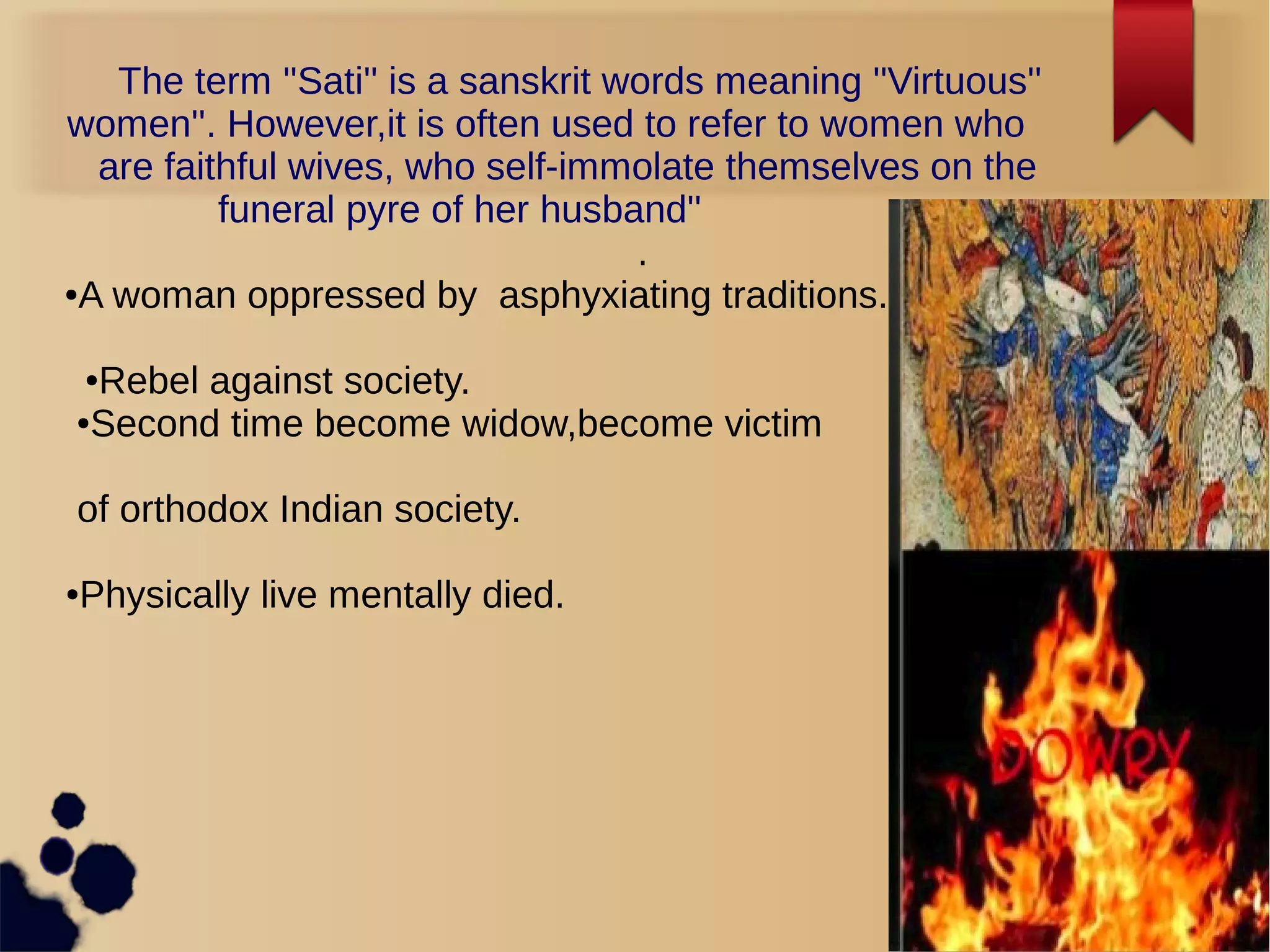 The term "Sati" is a sanskrit words meaning "Virtuous" women". However,it is often used to refer to women who are faithful wives, who self-immolate themselves on the funeral pyre of her husband"

.

•A woman oppressed by asphyxiating traditions.

•Rebel against society.
•Second time become widow,become victim

of orthodox Indian society.

•Physically live mentally died.

DOWRY